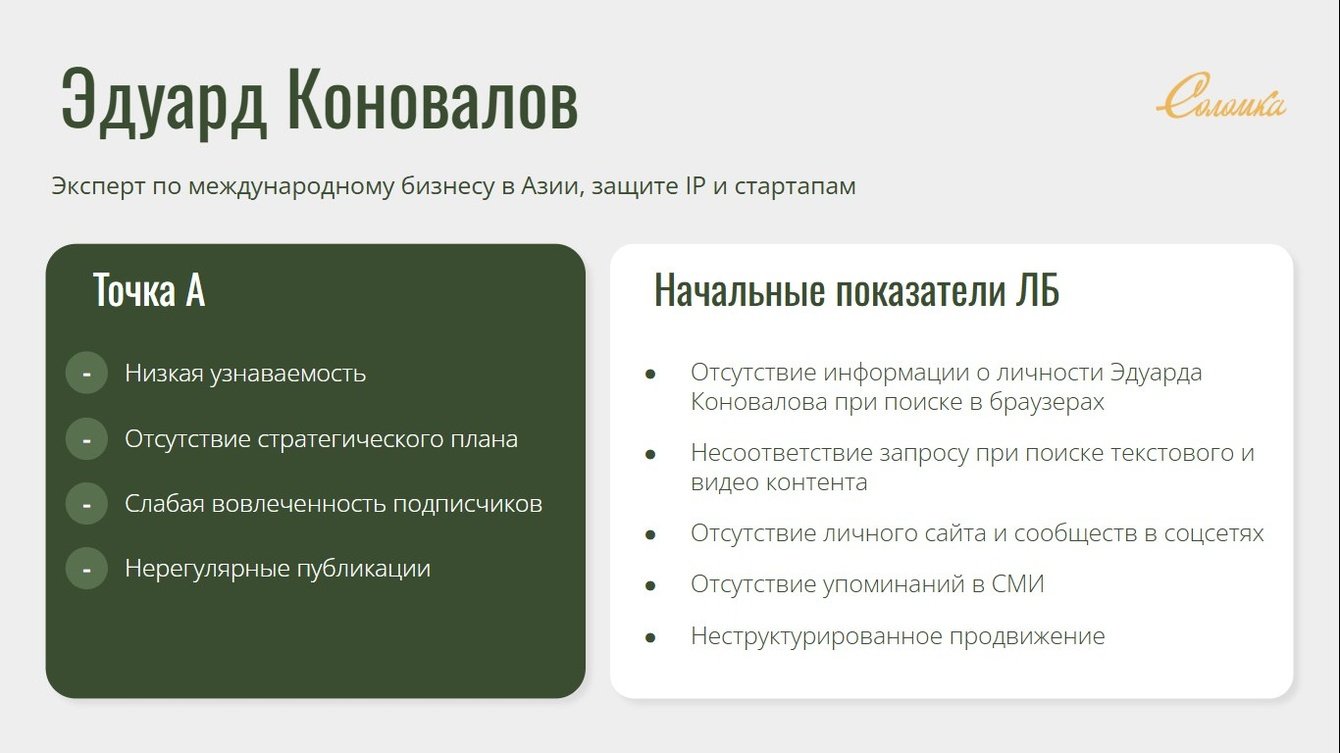 Эдуард Коновалов

Соломка

Эксперт по международному бизнесу в Азии, защите IP и стартапам

Точка А

- Низкая узнаваемость
- Отсутствие стратегического плана
- Слабая вовлеченность подписчиков
- Нерегулярные публикации

Начальные показатели ЛБ

- Отсутствие информации о личности Эдуарда Коновалова при поиске в браузерах
- Несоответствие запросу при поиске текстового и видео контента
- Отсутствие личного сайта и сообществ в соцсетях
- Отсутствие упоминаний в СМИ
- Неструктурированное продвижение